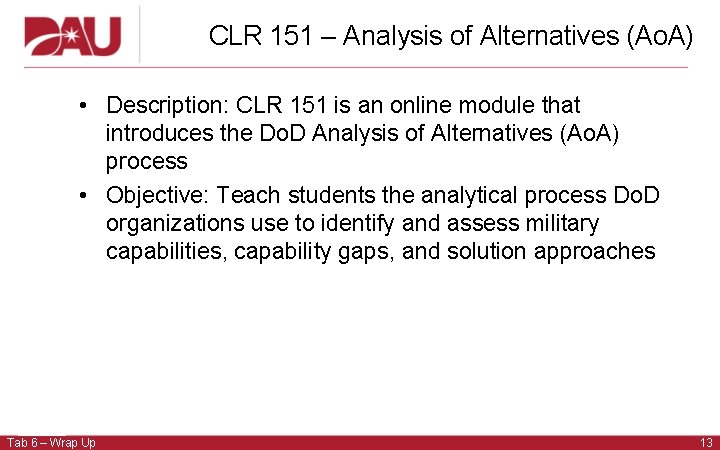 DAU

CLR 151 – Analysis of Alternatives (AoA)

• Description: CLR 151 is an online module that introduces the DoD Analysis of Alternatives (AoA) process

• Objective: Teach students the analytical process DoD organizations use to identify and assess military capabilities, capability gaps, and solution approaches

Tab 6 – Wrap Up

13